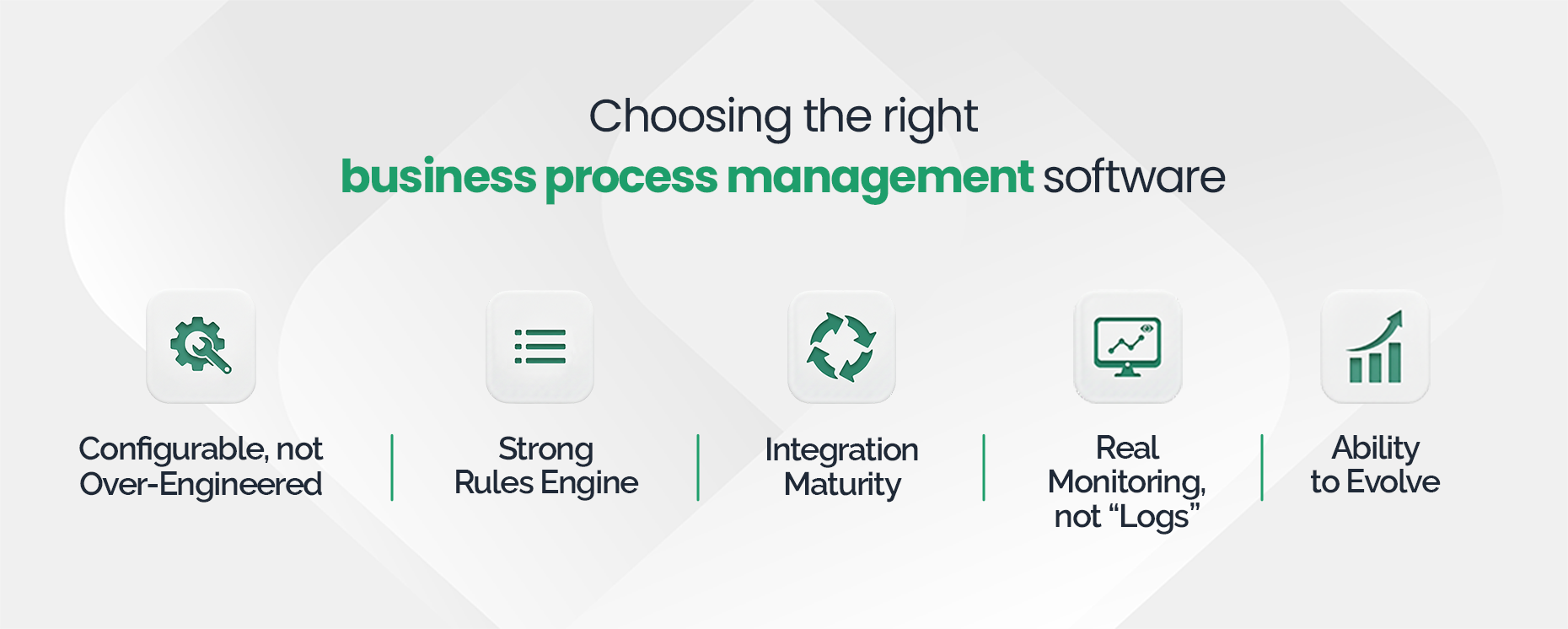 Choosing the right
business process management software

Configurable, not Over-Engineered

Strong Rules Engine

Integration Maturity

Real Monitoring, not “Logs”

Ability to Evolve